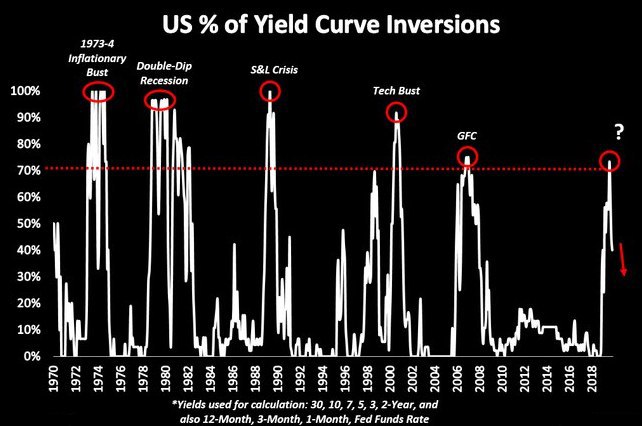 US % of Yield Curve Inversions

1973-4 Inflationary Bust

Double-Dip Recession

S&L Crisis

Tech Bust

GFC

?

100%
90%
80%
70%
60%
50%
40%
30%
20%
10%
0%

1970
1972
1974
1976
1978
1980
1982
1984
1986
1988
1990
1992
1994
1996
1998
2000
2002
2004
2006
2008
2010
2012
2014
2016
2018

*Yields used for calculation: 30, 10, 7, 5, 3, 2-Year, and also 12-Month, 3-Month, 1-Month, Fed Funds Rate